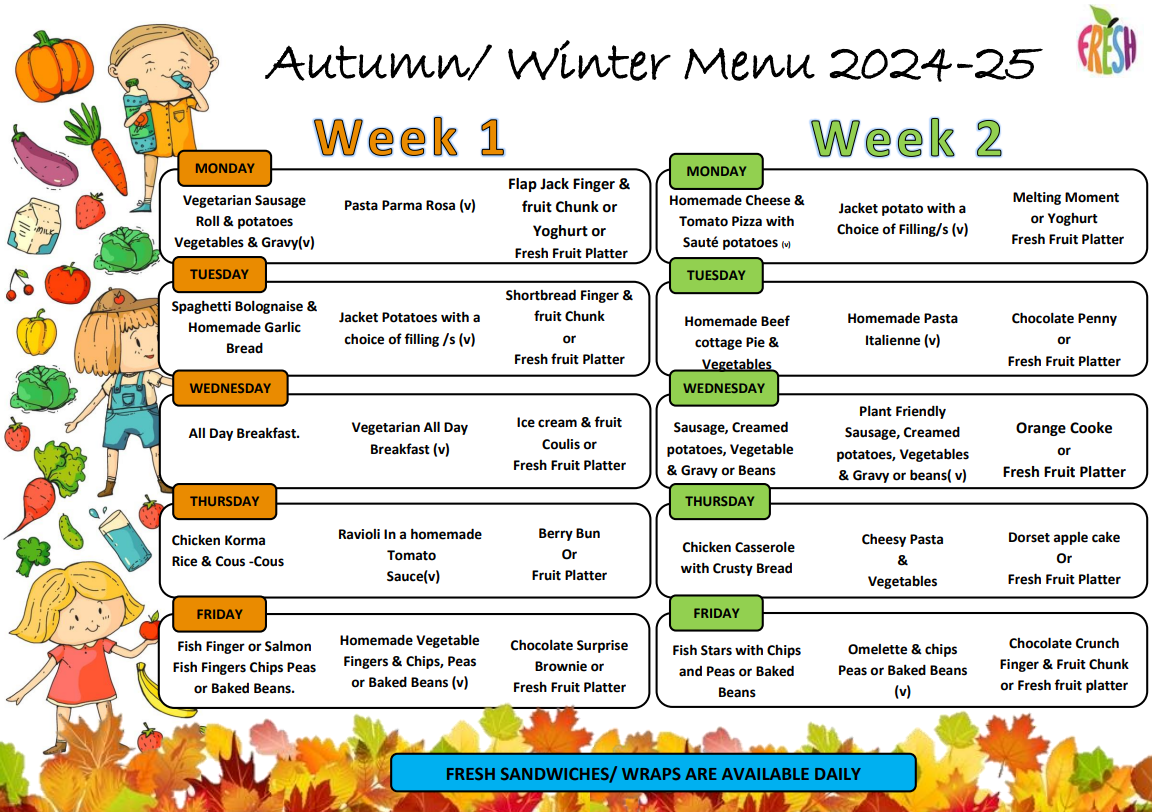 Autumn/ Winter Menu 2024-25

FRESH

Week 1

MONDAY

Vegetarian Sausage Roll & potatoes Vegetables & Gravy(v)

Pasta Parma Rosa (v)

Flap Jack Finger & fruit Chunk or Yoghurt or Fresh Fruit Platter

TUESDAY

Spaghetti Bolognaise & Homemade Garlic Bread

Jacket Potatoes with a choice of filling /s (v)

Shortbread Finger & fruit Chunk or Fresh fruit Platter

WEDNESDAY

All Day Breakfast.

Vegetarian All Day Breakfast (v)

Ice cream & fruit Coulis or Fresh Fruit Platter

THURSDAY

Chicken Korma Rice & Cous -Cous

Ravioli In a homemade Tomato Sauce(v)

Berry Bun Or Fruit Platter

FRIDAY

Fish Finger or Salmon Fish Fingers Chips Peas or Baked Beans.

Homemade Vegetable Fingers & Chips, Peas or Baked Beans (v)

Chocolate Surprise Brownie or Fresh Fruit Platter

Week 2

MONDAY

Homemade Cheese & Tomato Pizza with Sauté potatoes (v)

Jacket potato with a Choice of Filling/s (v)

Melting Moment or Yoghurt Fresh Fruit Platter

TUESDAY

Homemade Beef cottage Pie & Vegetables

Homemade Pasta Italienne (v)

Chocolate Penny or Fresh Fruit Platter

WEDNESDAY

Sausage, Creamed potatoes, Vegetable & Gravy or Beans

Plant Friendly Sausage, Creamed potatoes, Vegetables & Gravy or beans( v)

Orange Cooke or Fresh Fruit Platter

THURSDAY

Chicken Casserole with Crusty Bread

Cheesy Pasta & Vegetables

Dorset apple cake Or Fresh Fruit Platter

FRIDAY

Fish Stars with Chips and Peas or Baked Beans

Omelette & chips Peas or Baked Beans (v)

Chocolate Crunch Finger & Fruit Chunk or Fresh fruit platter

FRESH SANDWICHES/ WRAPS ARE AVAILABLE DAILY